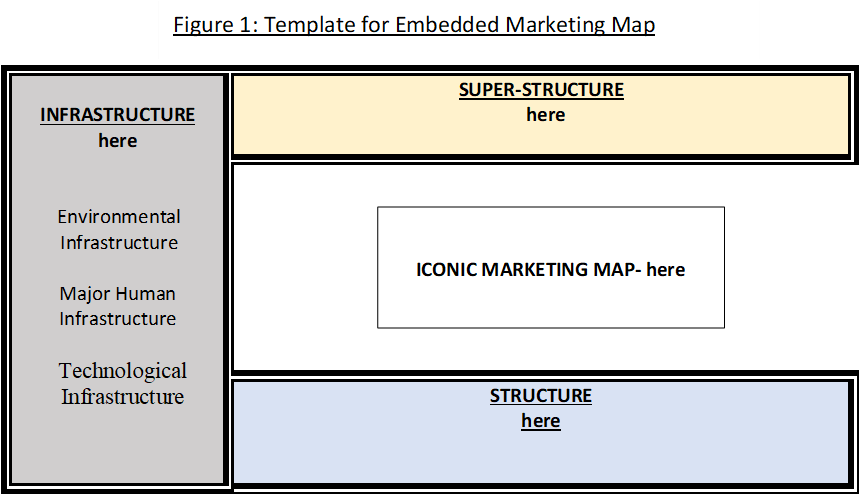 Figure 1: Template for Embedded Marketing Map

INFRASTRUCTURE
here

Environmental Infrastructure

Major Human Infrastructure

Technological Infrastructure

SUPER-STRUCTURE
here

ICONIC MARKETING MAP- here

STRUCTURE
here